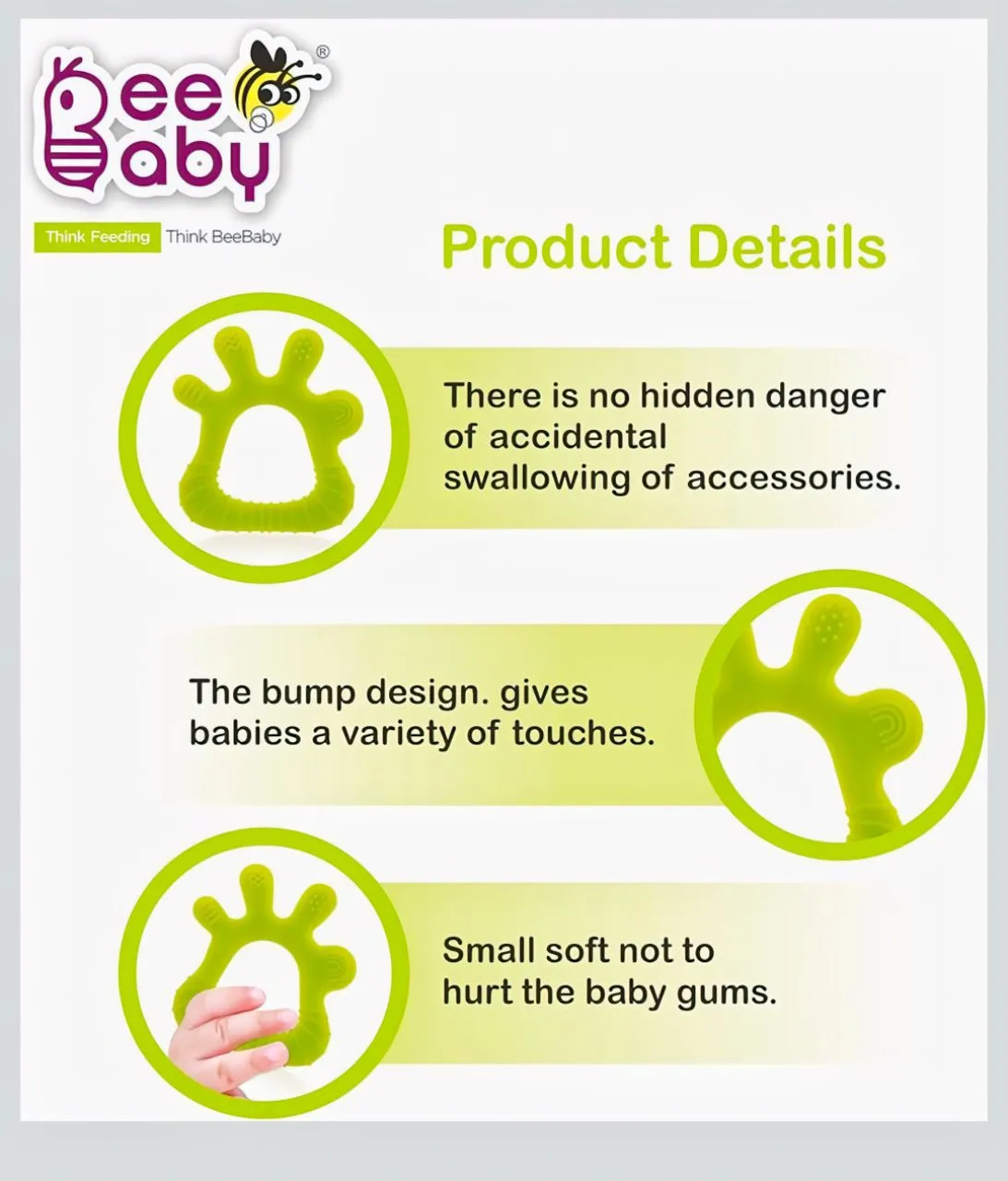 Bee Baby®

Think Feeding Think BeeBaby

Product Details

There is no hidden danger of accidental swallowing of accessories.

The bump design. gives babies a variety of touches.

Small soft not to hurt the baby gums.